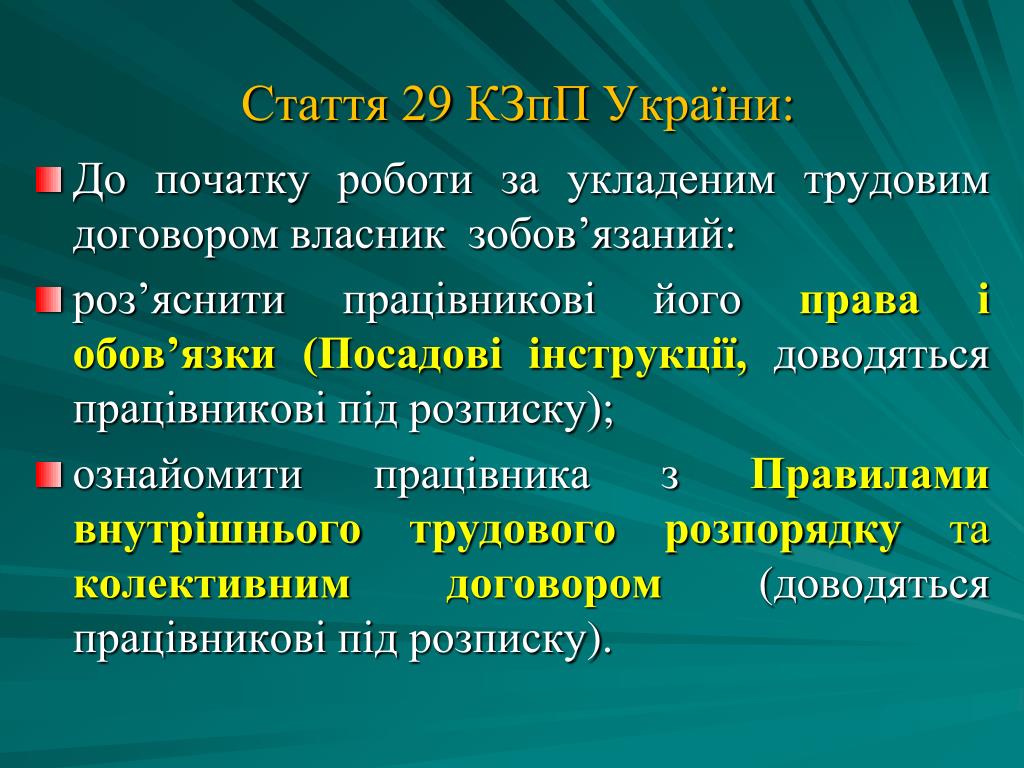 Стаття 29 КЗпП України:

До початку роботи за укладеним трудовим договором власник зобов’язаний:

роз’яснити працівникові його права і обов’язки (Посадові інструкції, доводяться працівникові під розписку);

ознайомити працівника з Правилами внутрішнього трудового розпорядку та колективним договором (доводяться працівникові під розписку).